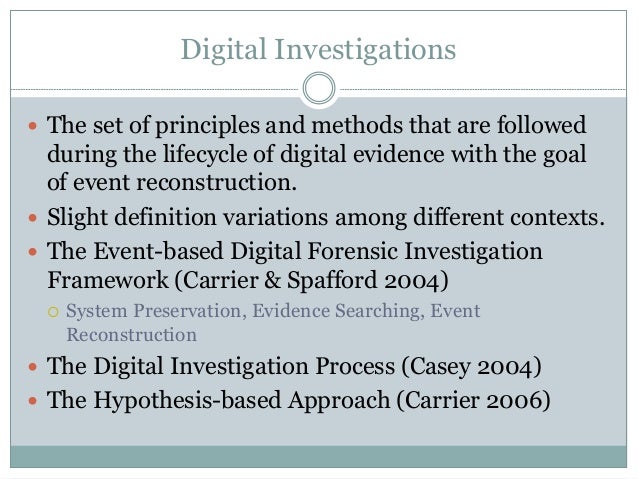 Digital Investigations

- The set of principles and methods that are followed during the lifecycle of digital evidence with the goal of event reconstruction.
- Slight definition variations among different contexts.
- The Event-based Digital Forensic Investigation Framework (Carrier & Spafford 2004)
  - System Preservation, Evidence Searching, Event Reconstruction
- The Digital Investigation Process (Casey 2004)
- The Hypothesis-based Approach (Carrier 2006)